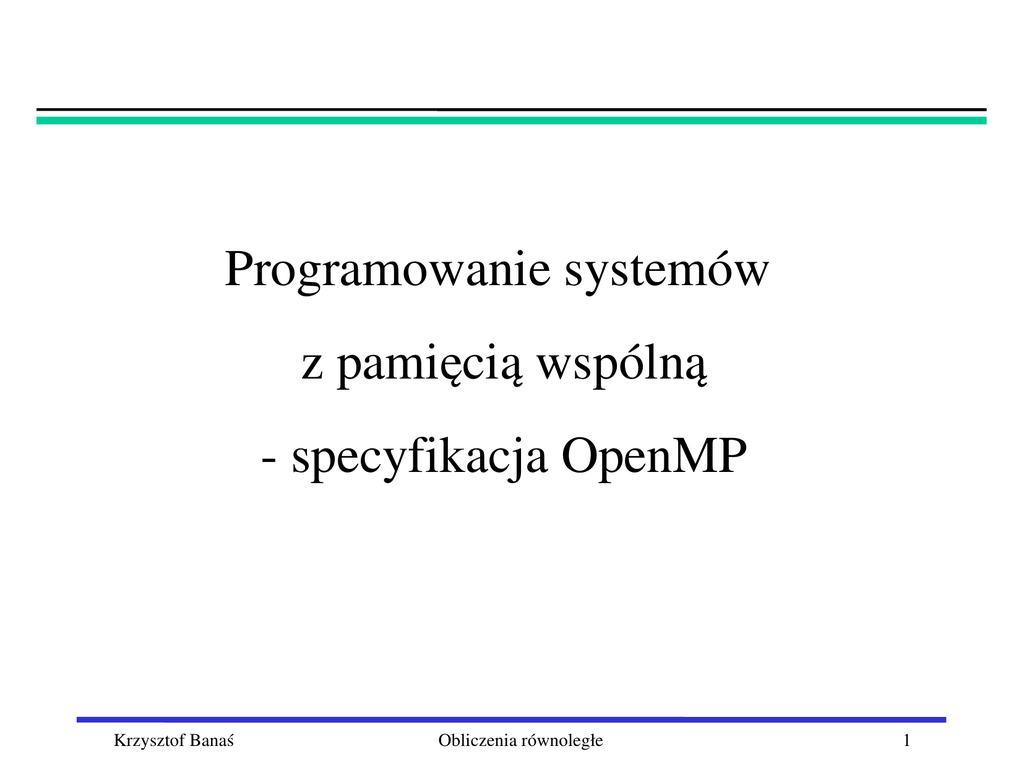 Programowanie systemów

z pamięcią wspólną

- specyfikacja OpenMP

Krzysztof Banaś

Obliczenia równoległe

1